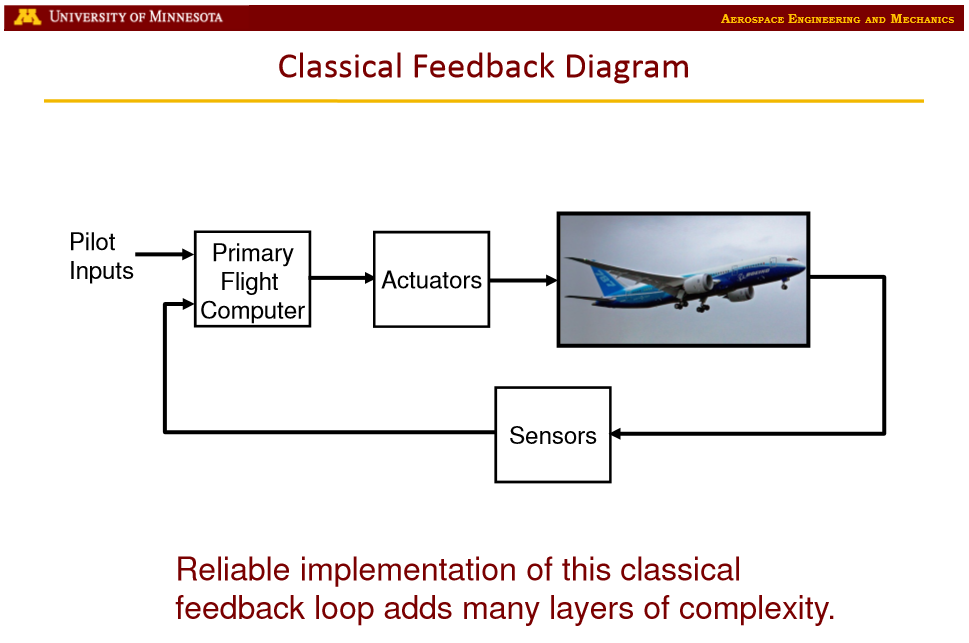 University of Minnesota

Aerospace Engineering and Mechanics

Classical Feedback Diagram

Pilot Inputs

Primary Flight Computer

Actuators

Sensors

Reliable implementation of this classical feedback loop adds many layers of complexity.